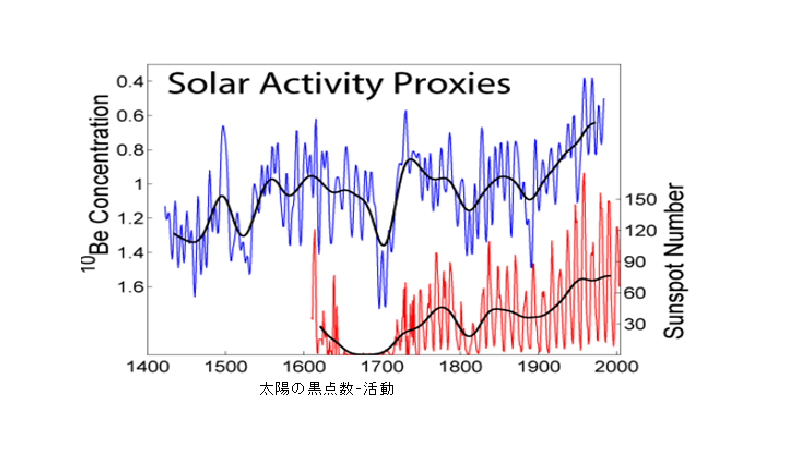 Solar Activity Proxies

$^{10}$Be Concentration

0.4
0.6
0.8
1
1.2
1.4
1.6

Sunspot Number

150
120
90
60
30

1400 1500 1600 1700 1800 1900 2000

太陽の黒点数-活動